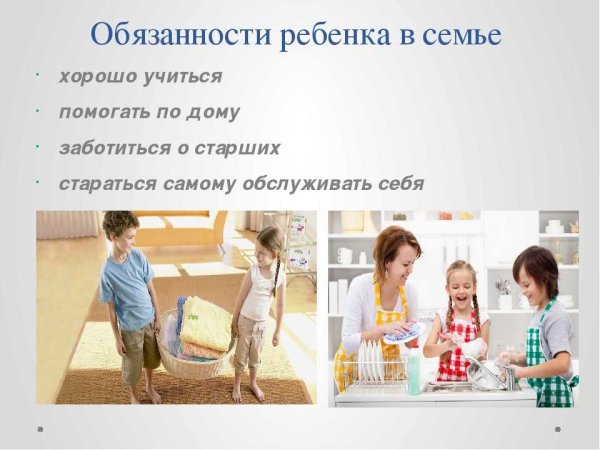 Обязанности ребенка в семье

· хорошо учиться
· помогать по дому
· заботиться о старших
· стараться самому обслуживать себя